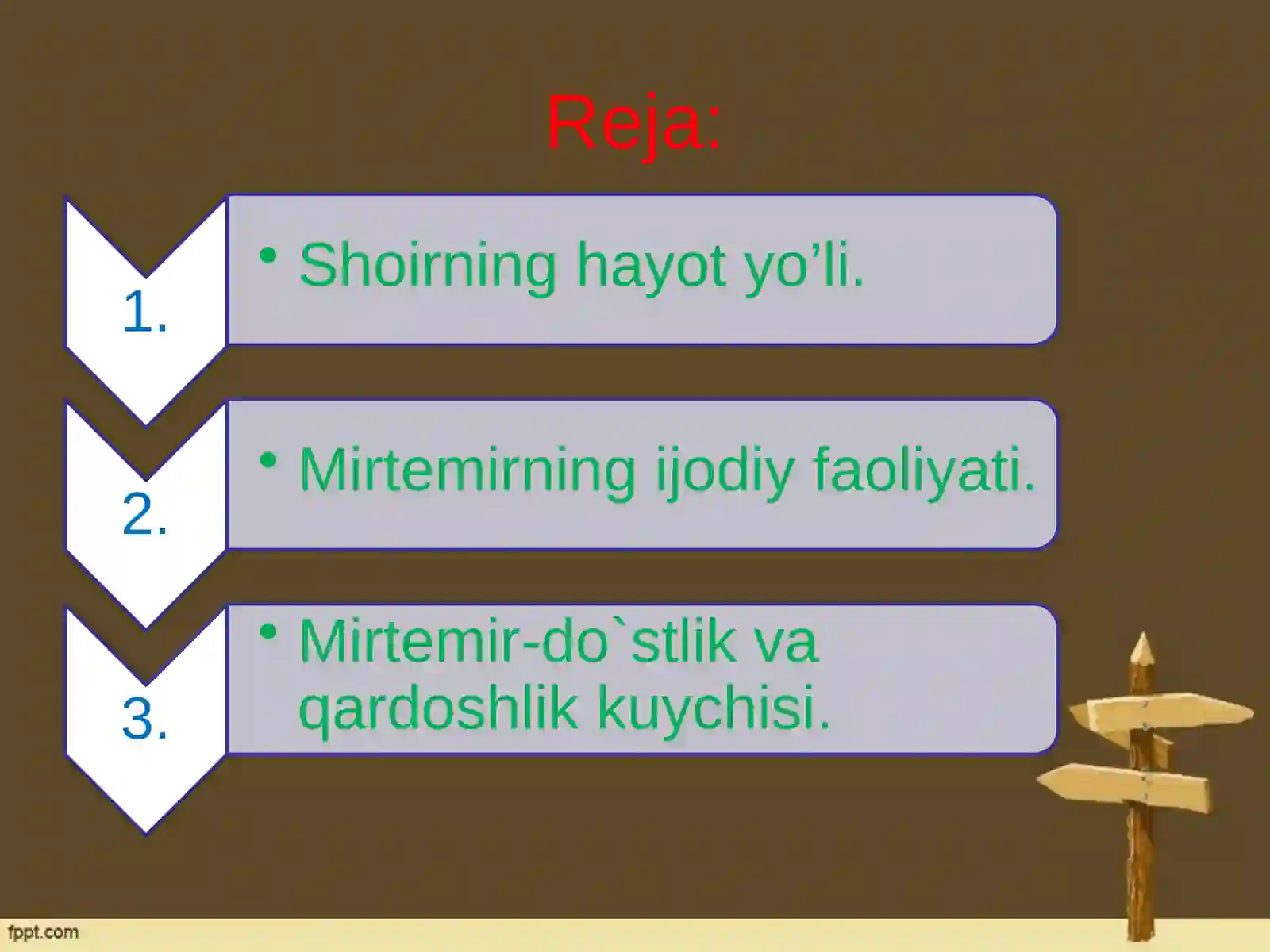 Reja:

1.

• Shoirning hayot yo’li.

2.

• Mirtemirning ijodiy faoliyati.

3.

• Mirtemir-do`stlik va qardoshlik kuychisi.

fppt.com